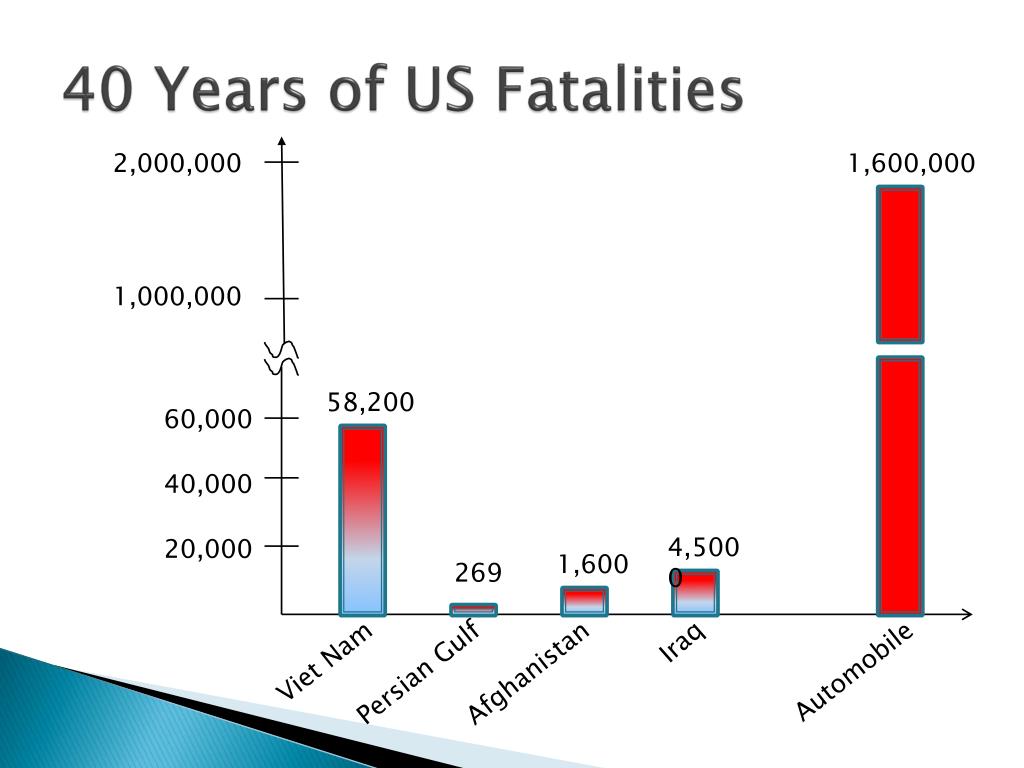 40 Years of US Fatalities

2,000,000
1,000,000
60,000
40,000
20,000

58,200
269
1,600
4,500
0
1,600,000

Viet Nam
Persian Gulf
Afghanistan
Iraq
Automobile